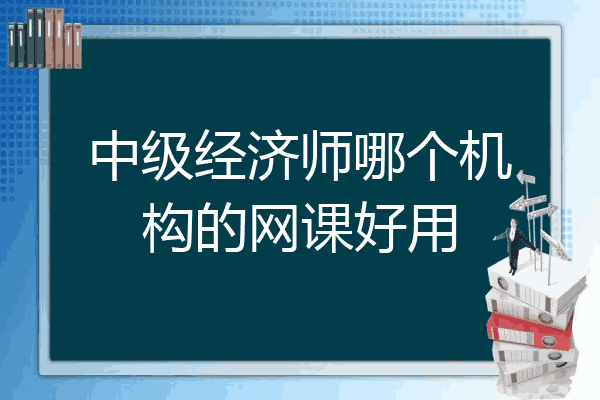 中级经济师哪个机构的网课好用